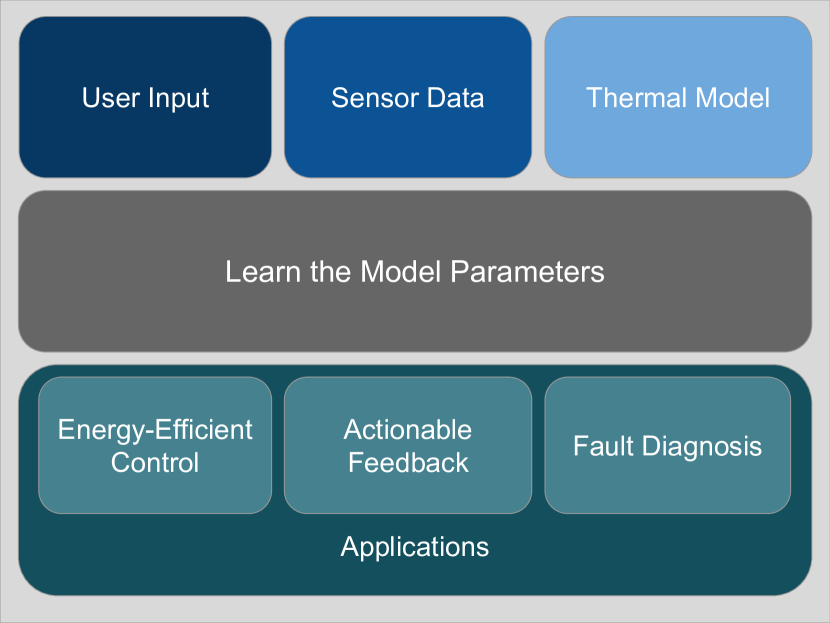 User Input

Sensor Data

Thermal Model

Learn the Model Parameters

Energy-Efficient Control

Actionable Feedback

Fault Diagnosis

Applications